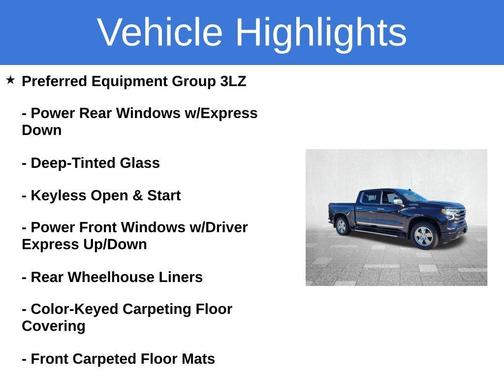 Vehicle Highlights

★ Preferred Equipment Group 3LZ

- Power Rear Windows w/Express Down

- Deep-Tinted Glass

- Keyless Open & Start

- Power Front Windows w/Driver Express Up/Down

- Rear Wheelhouse Liners

- Color-Keyed Carpeting Floor Covering

- Front Carpeted Floor Mats